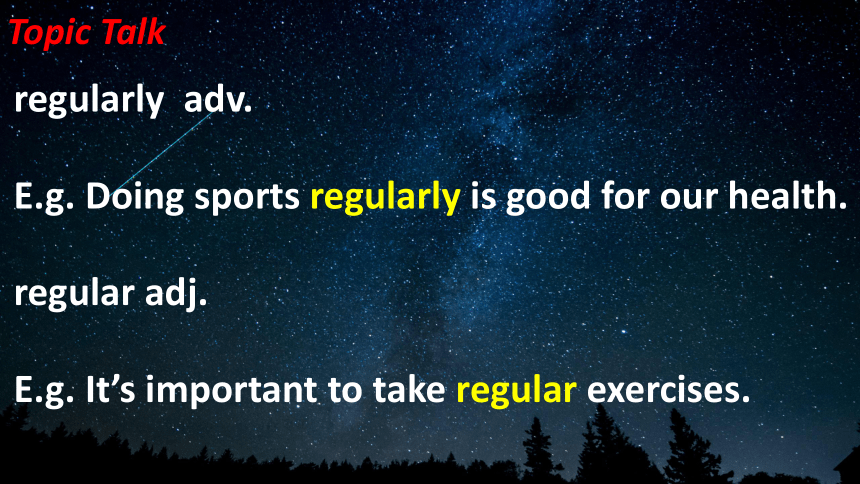 Topic Talk

regularly adv.

E.g. Doing sports regularly is good for our health.

regular adj.

E.g. It’s important to take regular exercises.